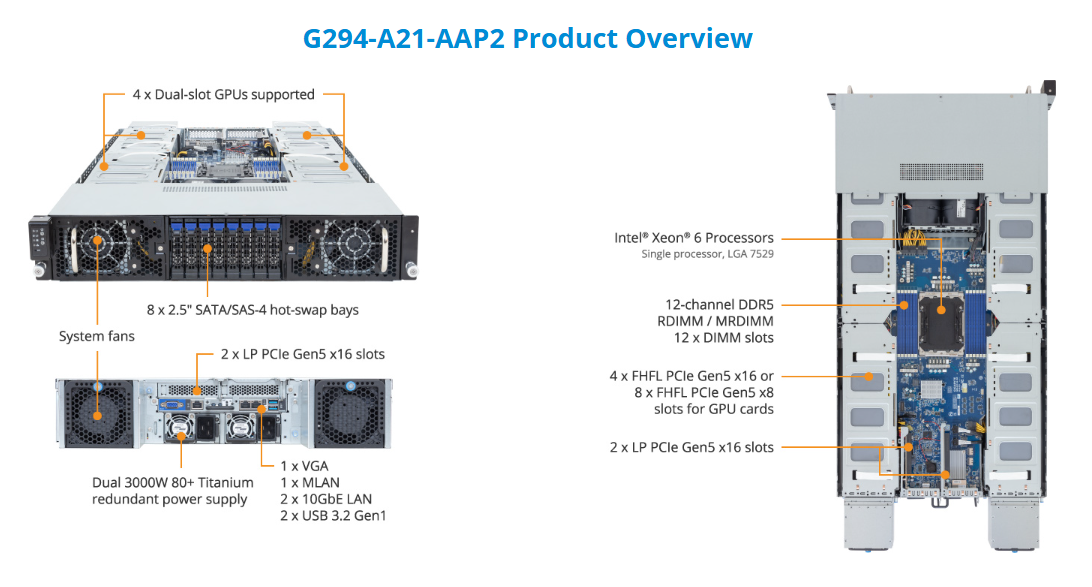 G294-A21-AAP2 Product Overview

4 x Dual-slot GPUs supported

8 x 2.5" SATA/SAS-4 hot-swap bays

System fans

2 x LP PCIe Gen5 x16 slots

Dual 3000W 80+ Titanium redundant power supply

1 x VGA
1 x MLAN
2 x 10GbE LAN
2 x USB 3.2 Gen1

Intel® Xeon® 6 Processors
Single processor, LGA 7529

12-channel DDR5
RDIMM / MRDIMM
12 x DIMM slots

4 x FHFL PCIe Gen5 x16 or
8 x FHFL PCIe Gen5 x8
slots for GPU cards

2 x LP PCIe Gen5 x16 slots